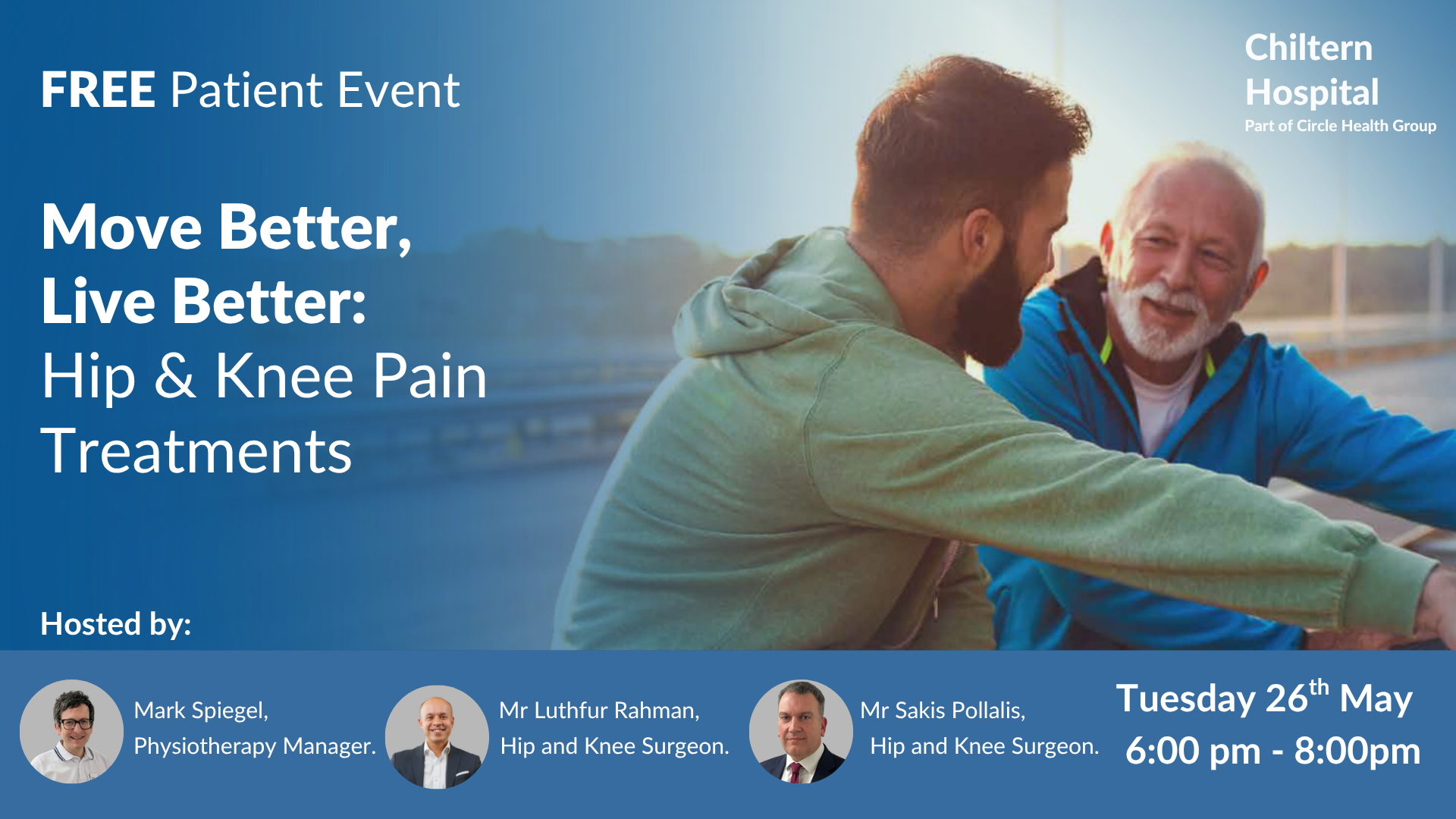 FREE Patient Event

Chiltern Hospital
Part of Circle Health Group

Move Better, Live Better: Hip & Knee Pain Treatments

Hosted by:

Mark Spiegel, Physiotherapy Manager.

Mr Luthfur Rahman, Hip and Knee Surgeon.

Mr Sakis Pollalis, Hip and Knee Surgeon.

Tuesday 26$^{th}$ May
6:00 pm - 8:00pm